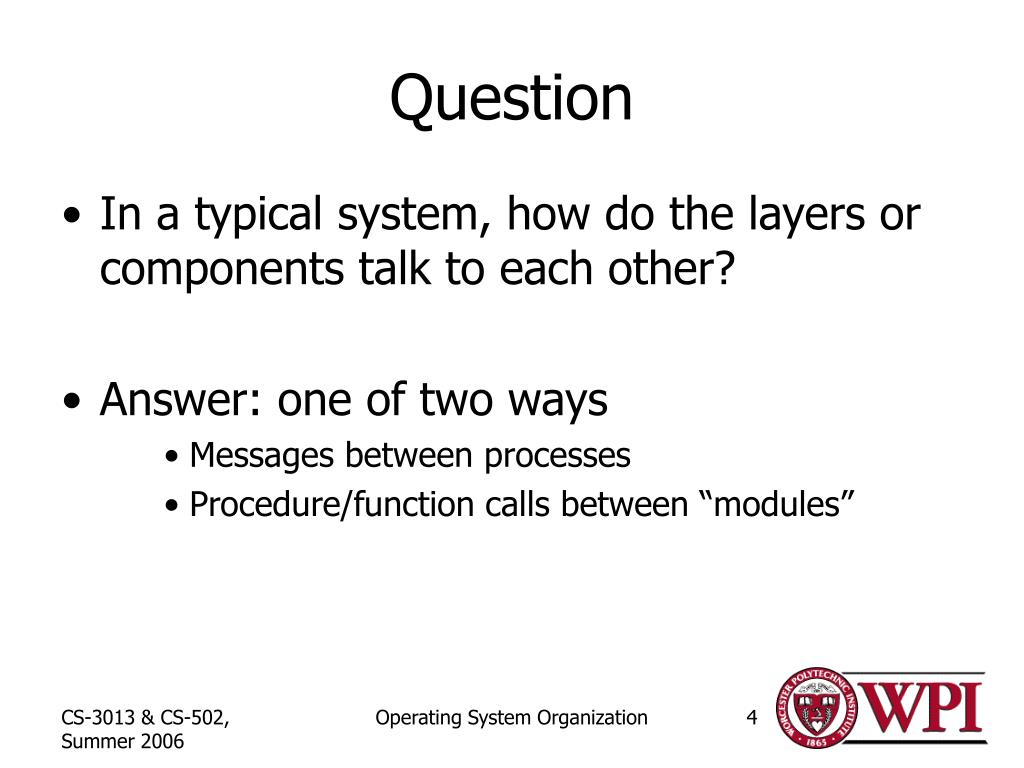 Question

• In a typical system, how do the layers or components talk to each other?

• Answer: one of two ways
• Messages between processes
• Procedure/function calls between “modules”

CS-3013 & CS-502, Summer 2006

Operating System Organization

4

WORCESTER POLYTECHNIC INSTITUTE 1865

WPI